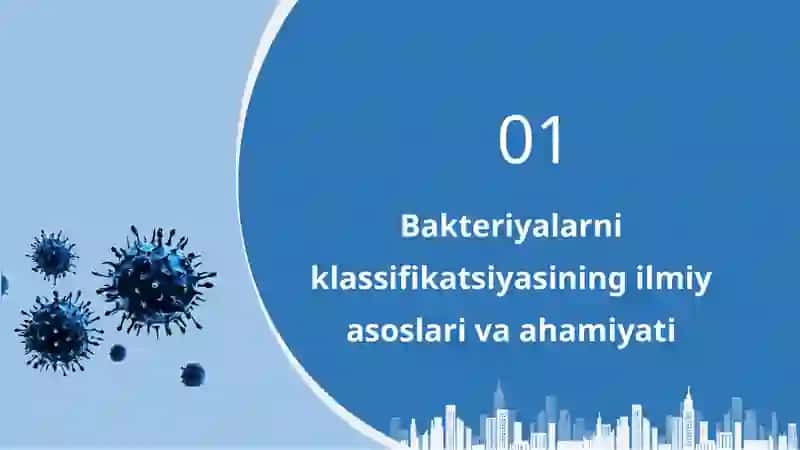 01

Bakteriyalarni klassifikatsiyasining ilmiy asoslari va ahamiyati